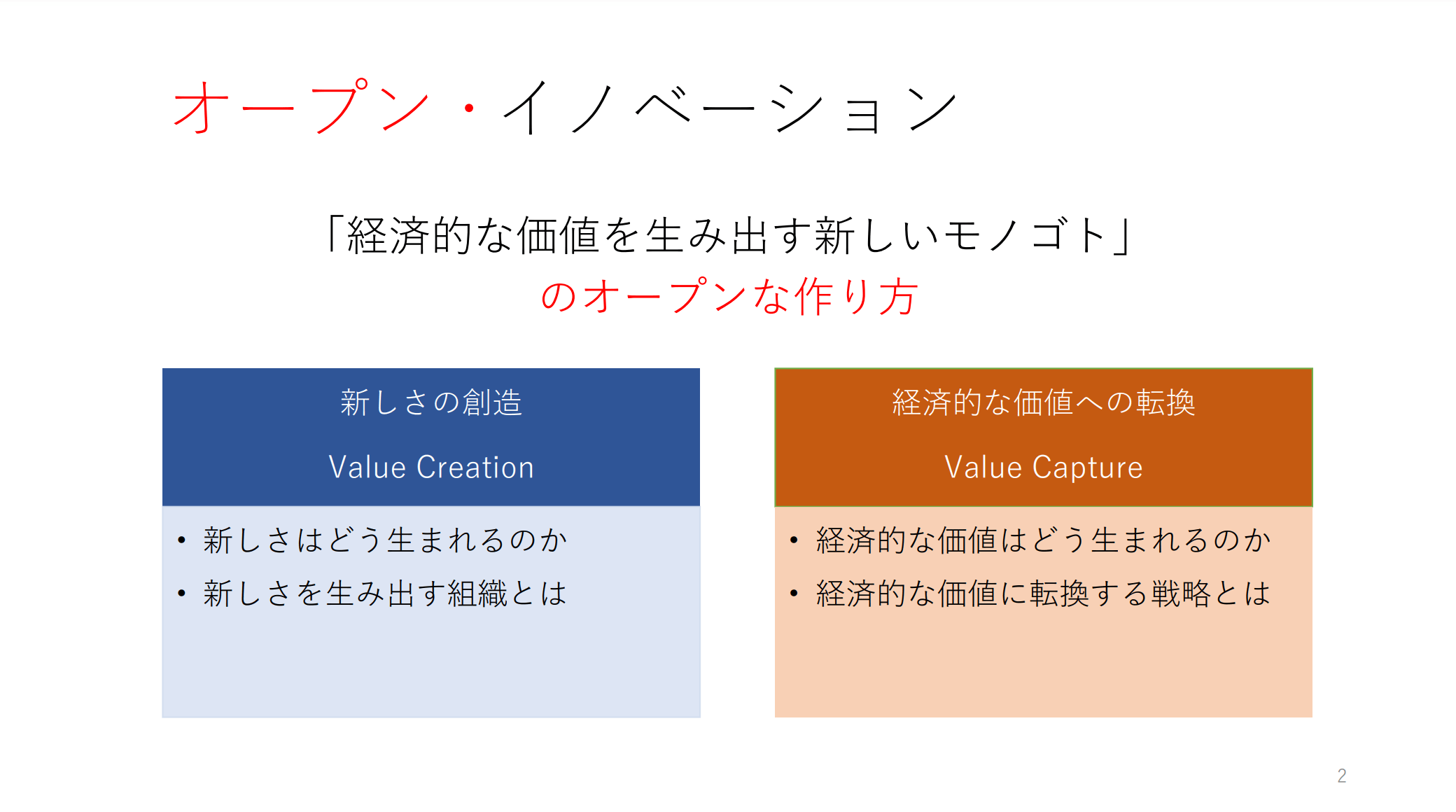 オープン・イノベーション

「経済的な価値を生み出す新しいモノゴト」
のオープンな作り方

新しさの創造

Value Creation

• 新しさはどう生まれるのか
• 新しさを生み出す組織とは

経済的な価値への転換

Value Capture

• 経済的な価値はどう生まれるのか
• 経済的な価値に転換する戦略とは

2